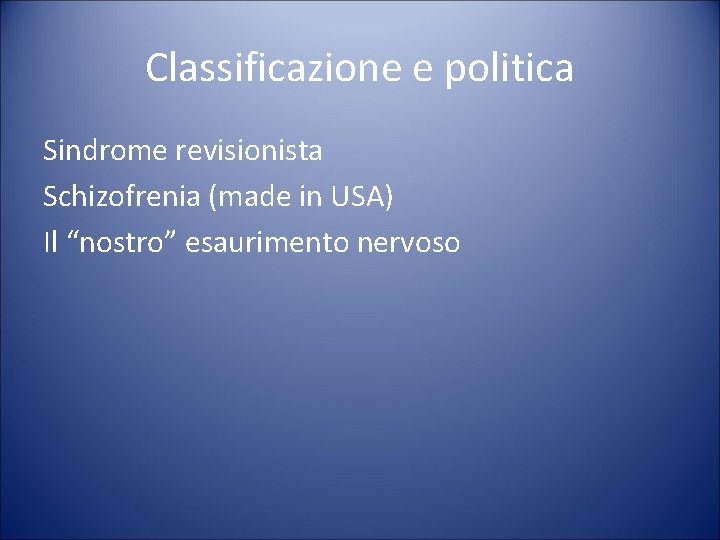 Classificazione e politica

Sindrome revisionista

Schizofrenia (made in USA)

Il “nostro” esaurimento nervoso